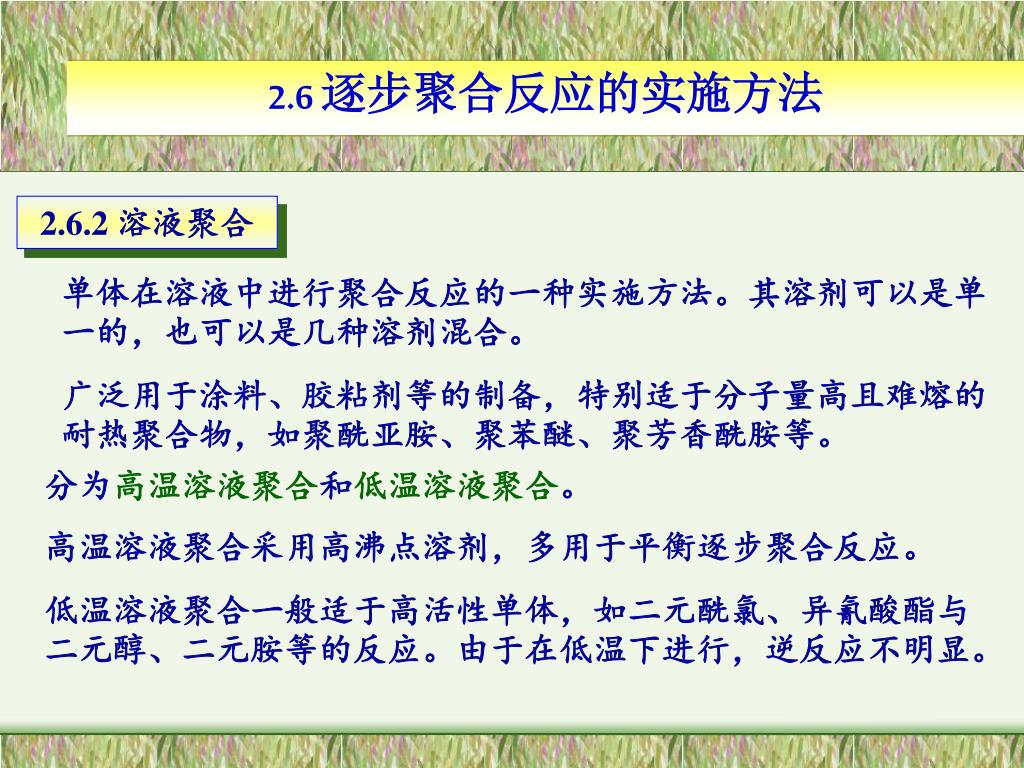 2.6 逐步聚合反应的实施方法

2.6.2 溶液聚合

单体在溶液中进行聚合反应的一种实施方法。其溶剂可以是单一的，也可以是几种溶剂混合。

广泛用于涂料、胶粘剂等的制备，特别适于分子量高且难熔的耐热聚合物，如聚酰亚胺、聚苯醚、聚芳香酰胺等。

分为高温溶液聚合和低温溶液聚合。

高温溶液聚合采用高沸点溶剂，多用于平衡逐步聚合反应。

低温溶液聚合一般适于高活性单体，如二元酰氯、异氰酸酯与二元醇、二元胺等的反应。由于在低温下进行，逆反应不明显。